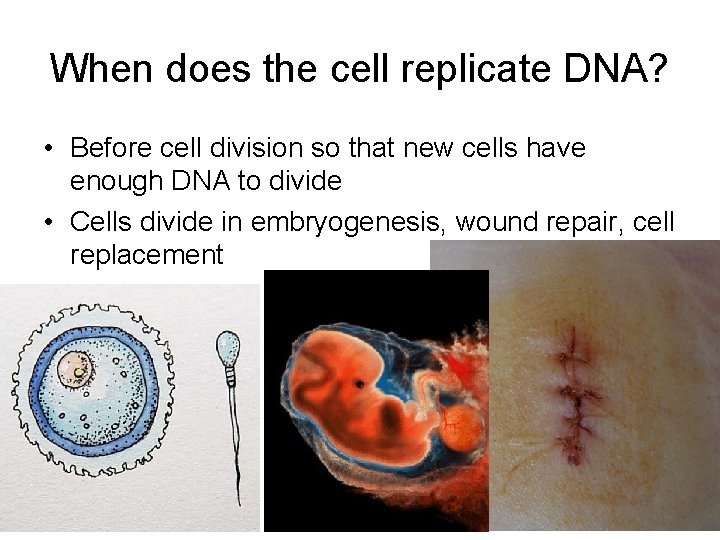 When does the cell replicate DNA?

• Before cell division so that new cells have enough DNA to divide

• Cells divide in embryogenesis, wound repair, cell replacement